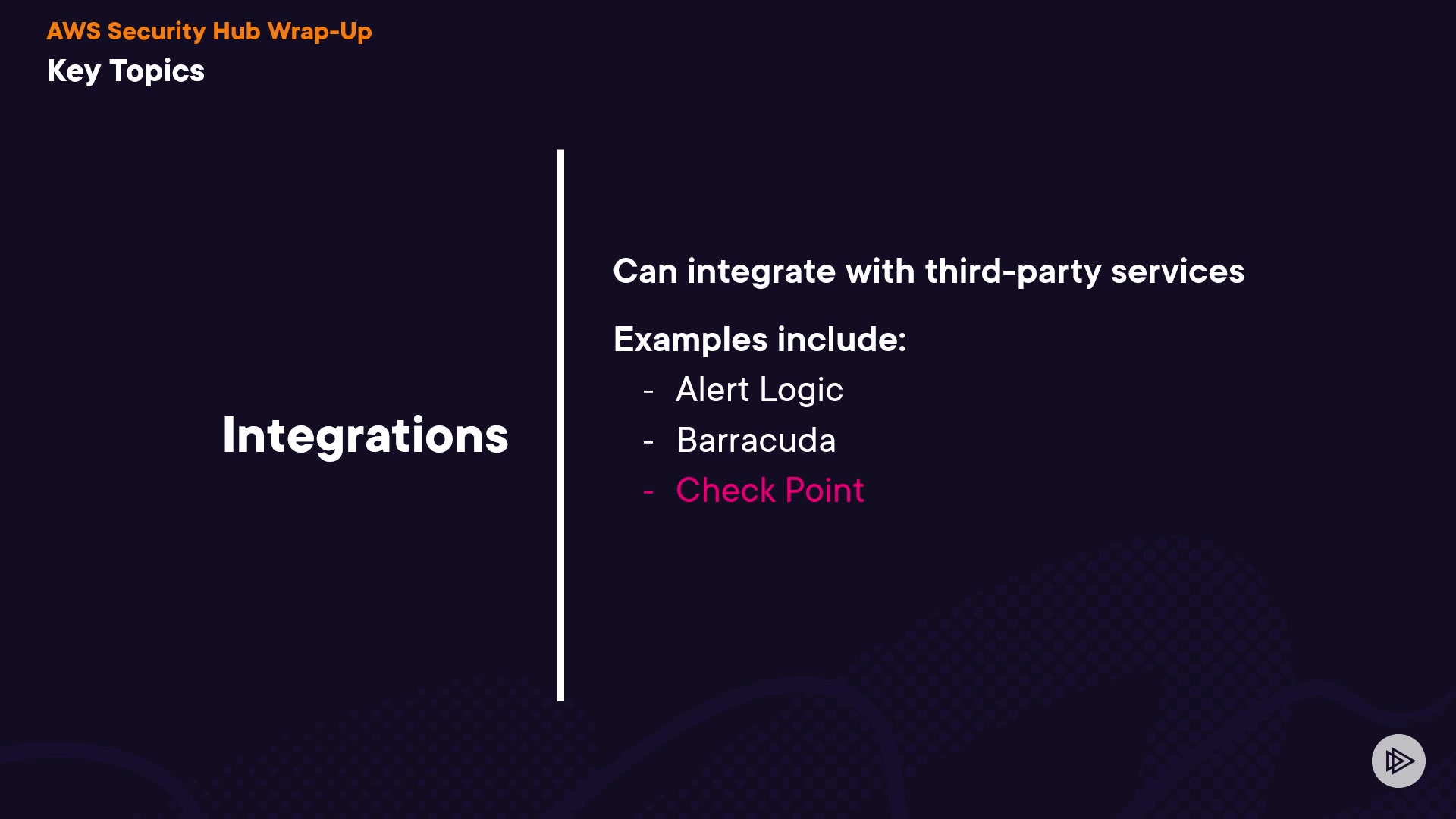 AWS Security Hub Wrap-Up
Key Topics

Integrations

Can integrate with third-party services

Examples include:
- Alert Logic
- Barracuda
- Check Point